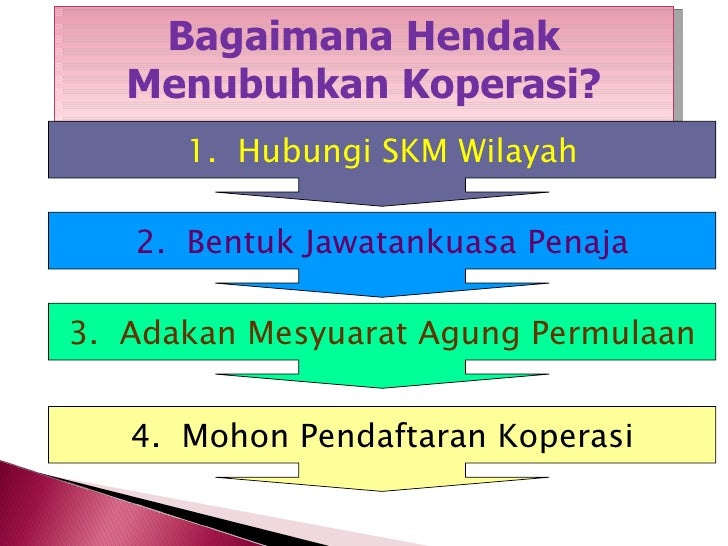 Bagaimana Hendak Menubuhkan Koperasi?

1. Hubungi SKM Wilayah

2. Bentuk Jawatankuasa Penaja

3. Adakan Mesyuarat Agung Permulaan

4. Mohon Pendaftaran Koperasi